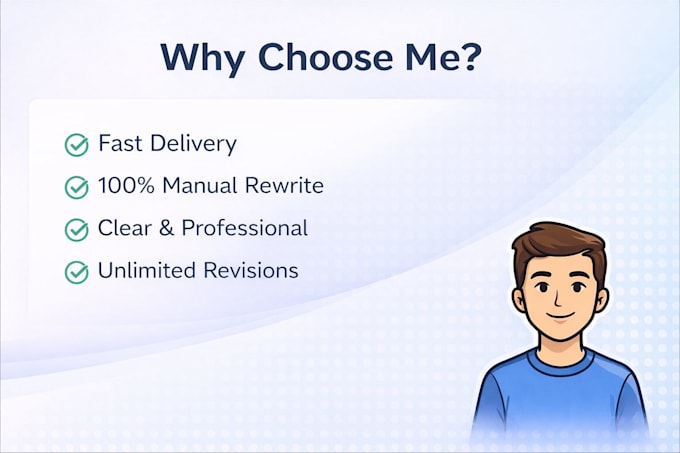 Why Choose Me?

Fast Delivery
100% Manual Rewrite
Clear & Professional
Unlimited Revisions